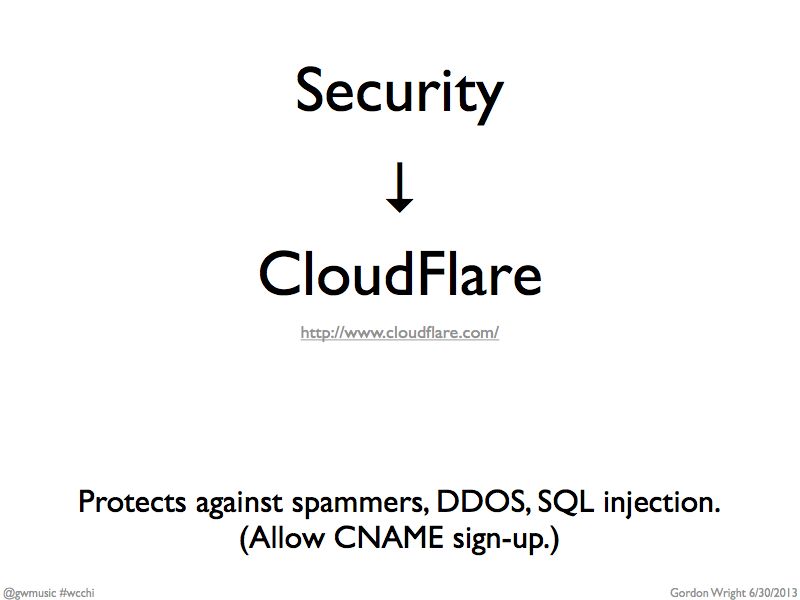 Security

↓

CloudFlare

http://www.cloudflare.com/

Protects against spammers, DDOS, SQL injection.
(Allow CNAME sign-up.)

@gwmusic #wcchi

Gordon Wright 6/30/2013